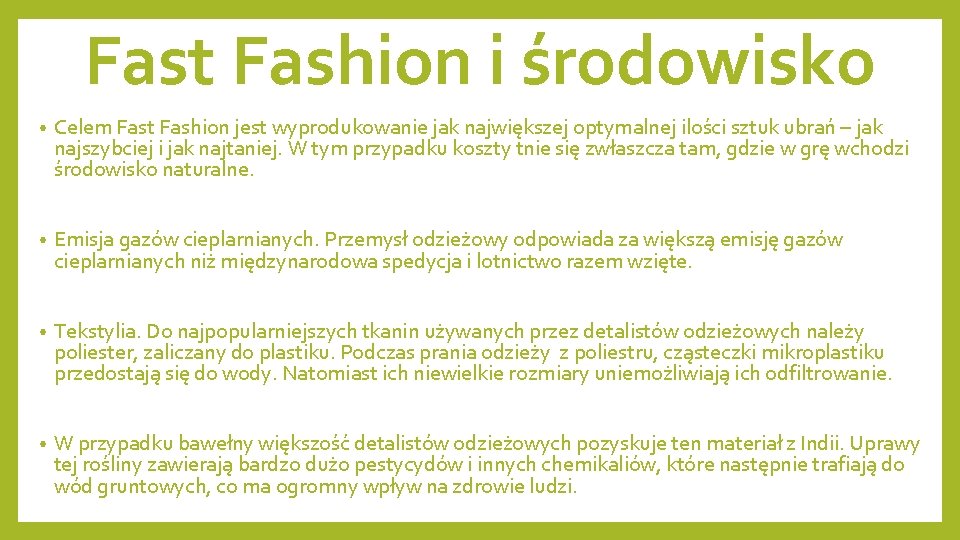 Fast Fashion i środowisko

• Celem Fast Fashion jest wyprodukowanie jak największej optymalnej ilości sztuk ubrań – jak najszybciej i jak najtaniej. W tym przypadku koszty tnie się zwłaszcza tam, gdzie w grę wchodzi środowisko naturalne.

• Emisja gazów cieplarnianych. Przemysł odzieżowy odpowiada za większą emisję gazów cieplarnianych niż międzynarodowa spedycja i lotnictwo razem wzięte.

• Tekstylia. Do najpopularniejszych tkanin używanych przez detalistów odzieżowych należy poliester, zaliczany do plastiku. Podczas prania odzieży z poliestru, cząsteczki mikroplastiku przedostają się do wody. Natomiast ich niewielkie rozmiary uniemożliwiają ich odfiltrowanie.

• W przypadku bawełny większość detalistów odzieżowych pozyskuje ten materiał z Indii. Uprawy tej rośliny zawierają bardzo dużo pestycydów i innych chemikaliów, które następnie trafiają do wód gruntowych, co ma ogromny wpływ na zdrowie ludzi.